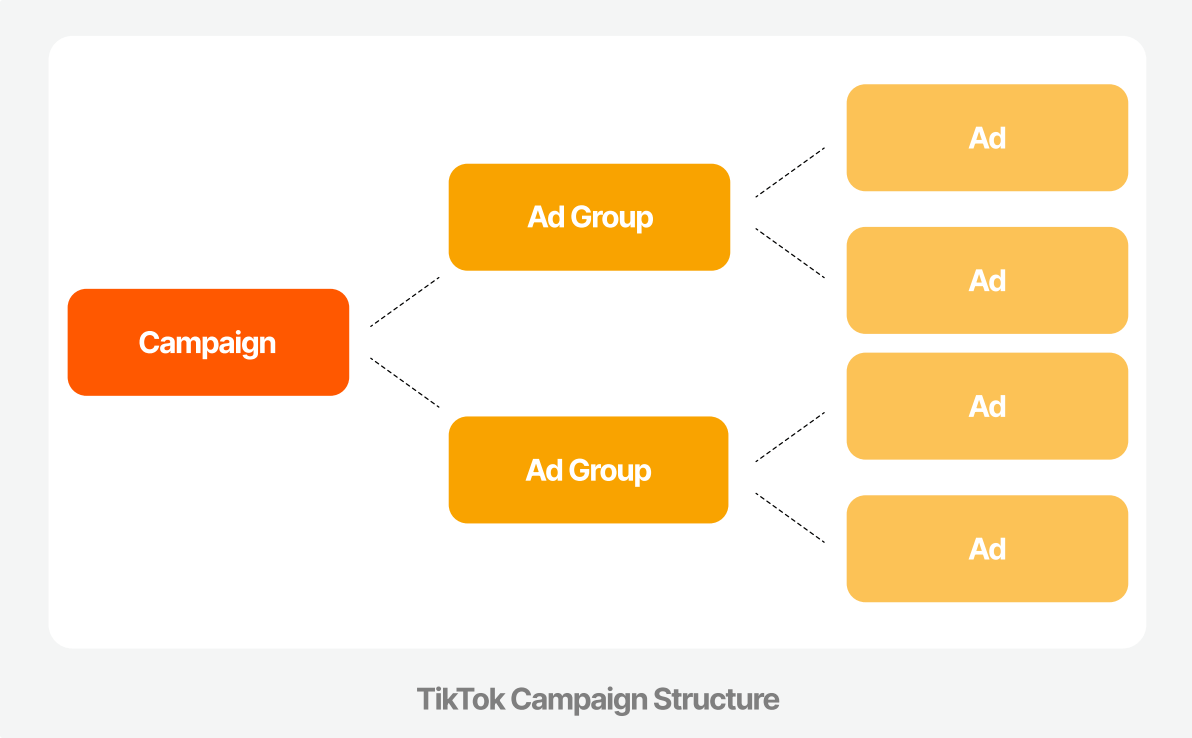 Campaign

Ad Group

Ad Group

Ad

Ad

Ad

Ad

TikTok Campaign Structure